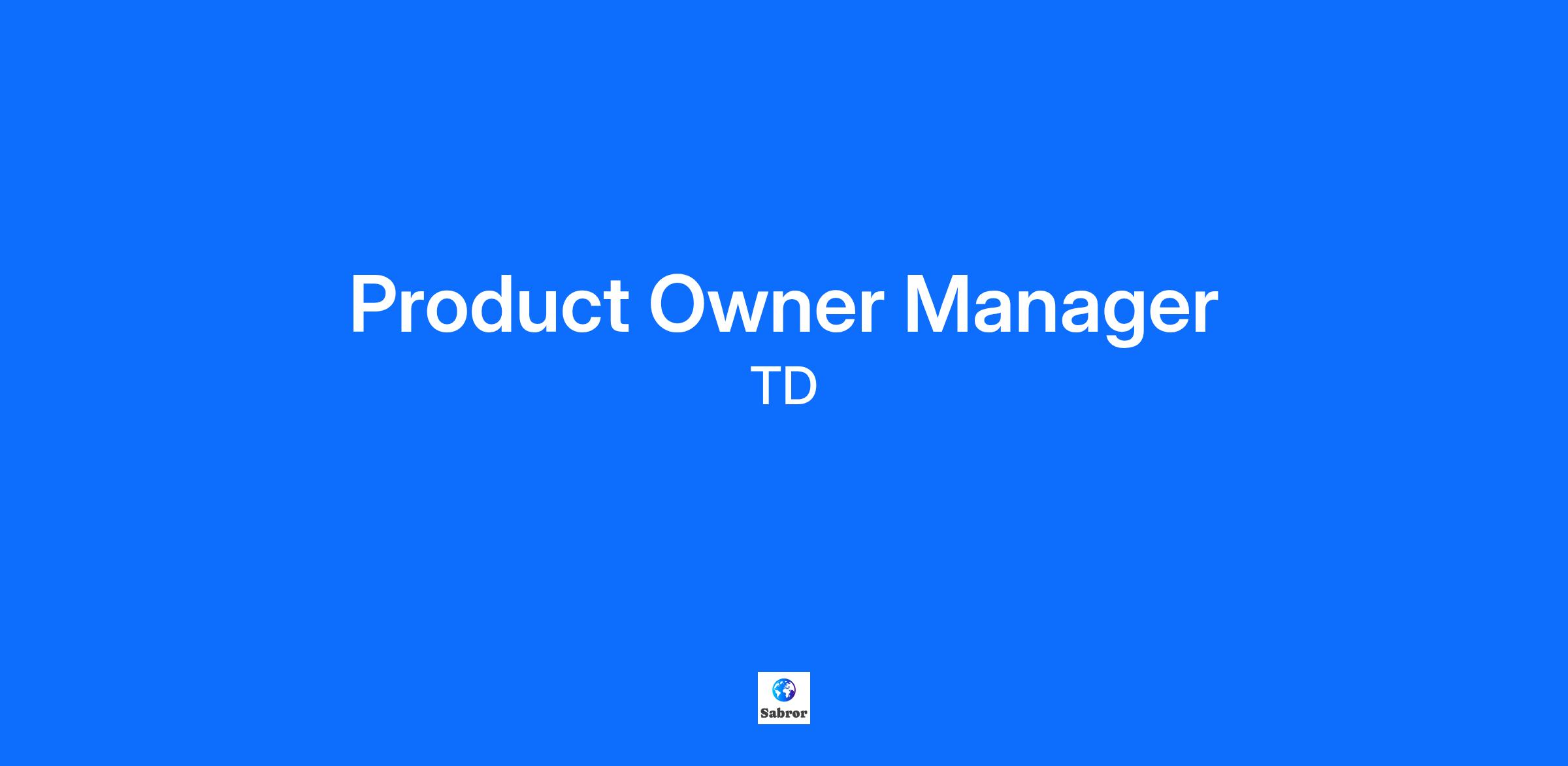 Product Owner Manager

TD

Sabror